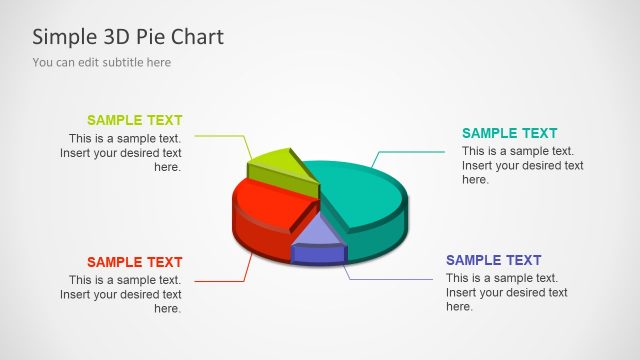 Simple 3D Pie Chart

You can edit subtitle here

SAMPLE TEXT

This is a sample text. Insert your desired text here.

SAMPLE TEXT

This is a sample text. Insert your desired text here.

SAMPLE TEXT

This is a sample text. Insert your desired text here.

SAMPLE TEXT

This is a sample text. Insert your desired text here.